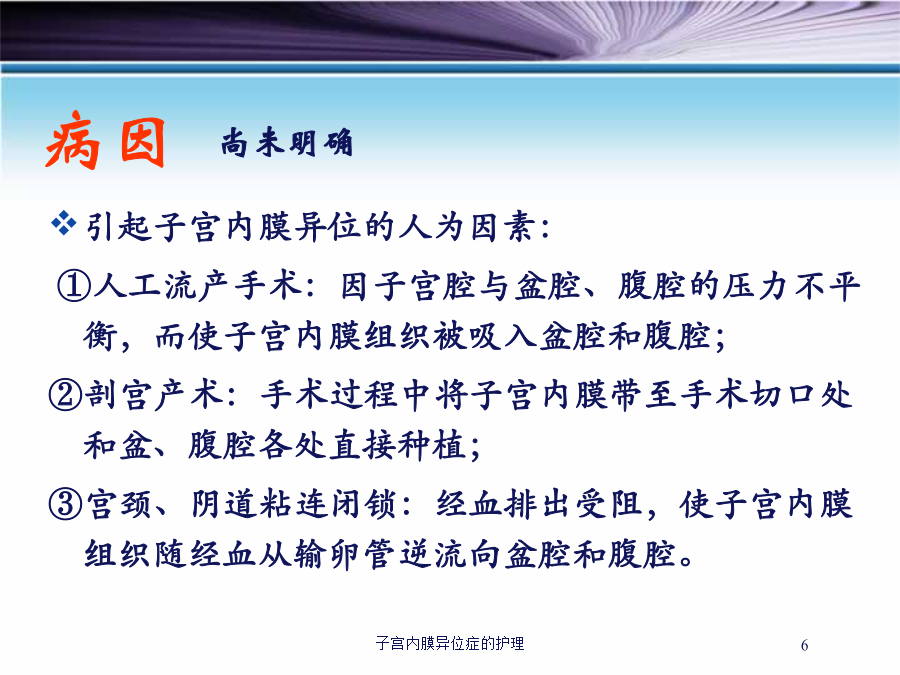 病因 尚未明确

❖ 引起子宫内膜异位的人为因素：

①人工流产手术：因子宫腔与盆腔、腹腔的压力不平衡，而使子宫内膜组织被吸入盆腔和腹腔；

②剖宫产术：手术过程中将子宫内膜带至手术切口处和盆、腹腔各处直接种植；

③宫颈、阴道粘连闭锁：经血排出受阻，使子宫内膜组织随经血从输卵管逆流向盆腔和腹腔。

子宫内膜异位症的护理

6